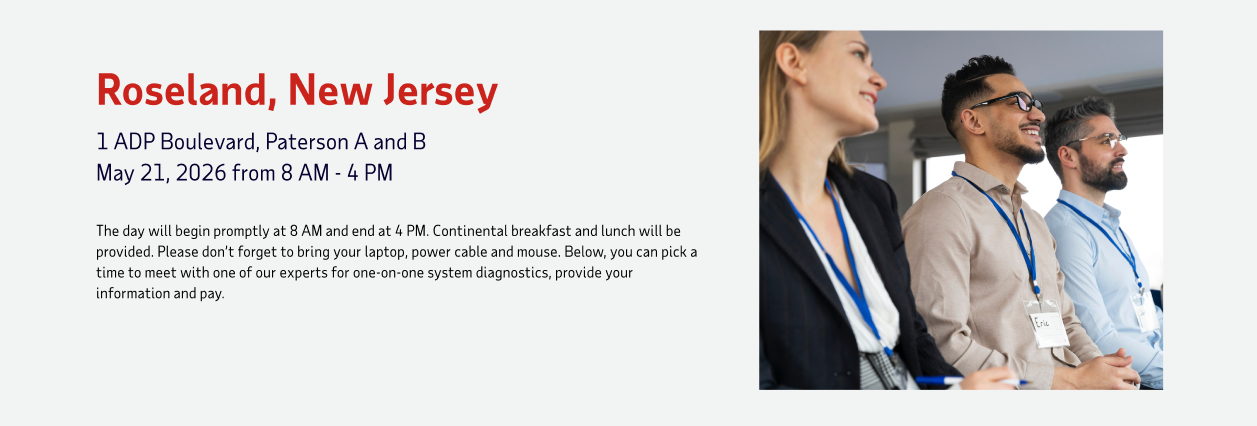 Roseland, New Jersey

1 ADP Boulevard, Paterson A and B
May 21, 2026 from 8 AM - 4 PM

The day will begin promptly at 8 AM and end at 4 PM. Continental breakfast and lunch will be provided. Please don't forget to bring your laptop, power cable and mouse. Below, you can pick a time to meet with one of our experts for one-on-one system diagnostics, provide your information and pay.

Eric